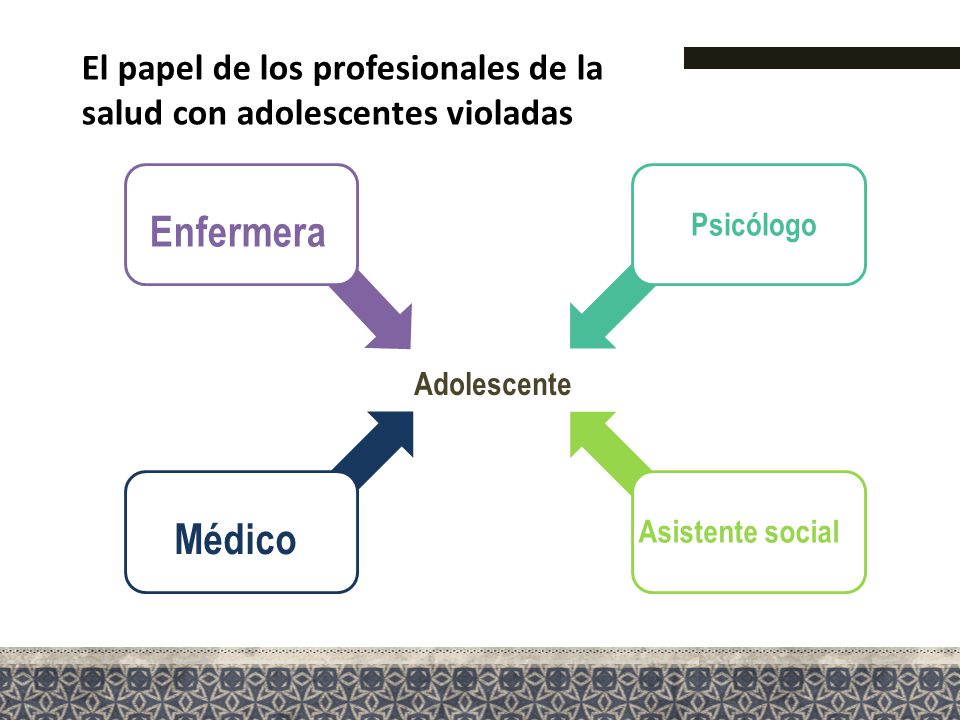 El papel de los profesionales de la salud con adolescentes violadas

Enfermera

Psicólogo

Adolescente

Médico

Asistente social